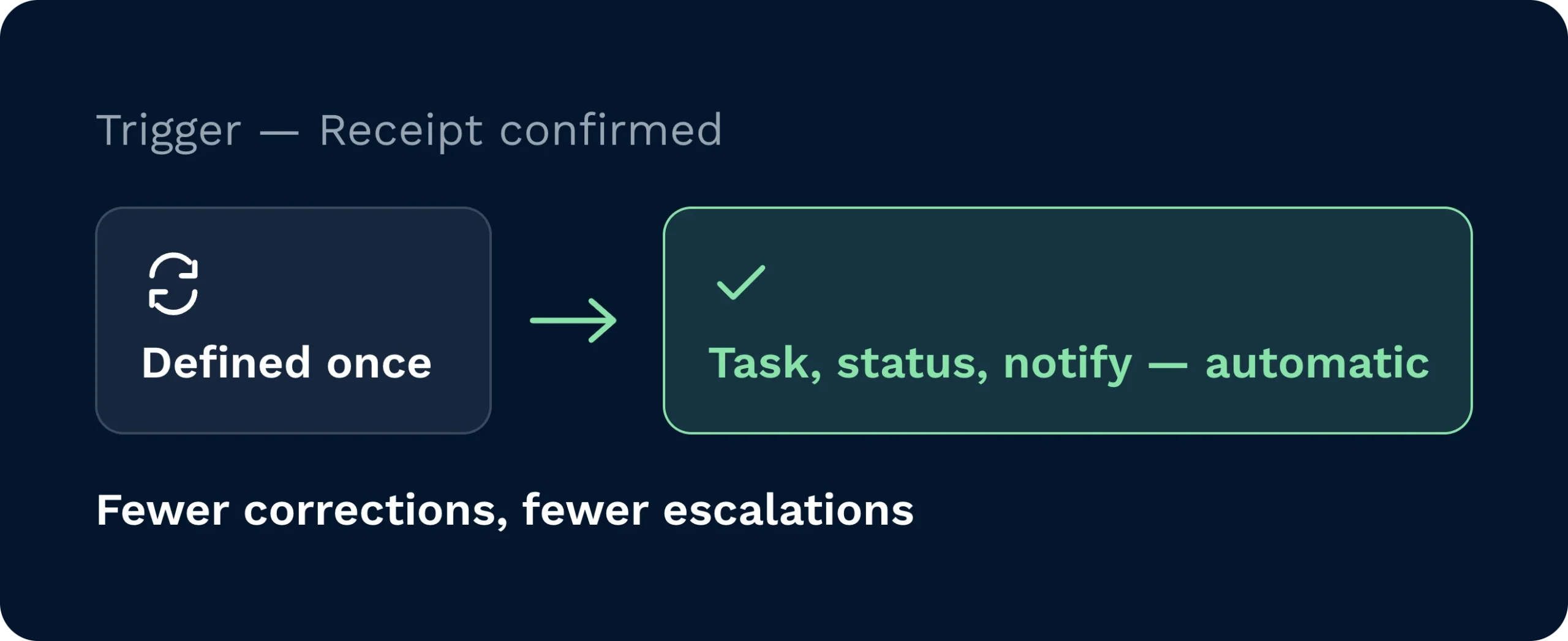 Trigger — Receipt confirmed

Defined once

Task, status, notify — automatic

Fewer corrections, fewer escalations